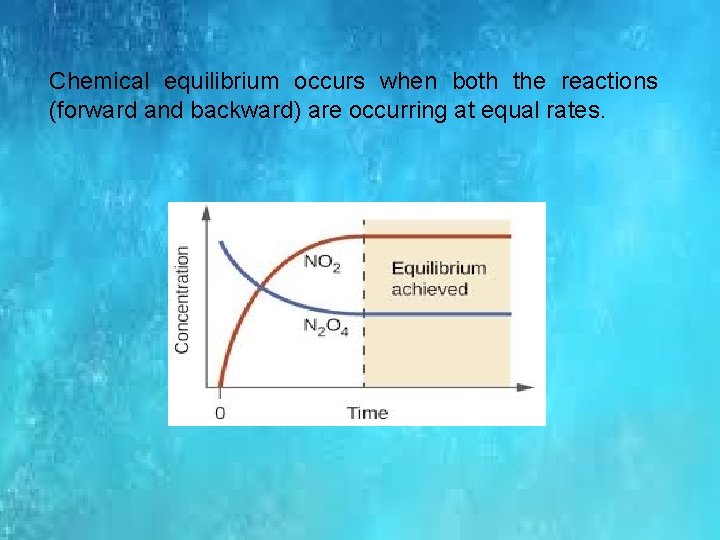 Chemical equilibrium occurs when both the reactions (forward and backward) are occurring at equal rates.

Concentration

$NO_2$

$N_2O_4$

Equilibrium achieved

0

Time